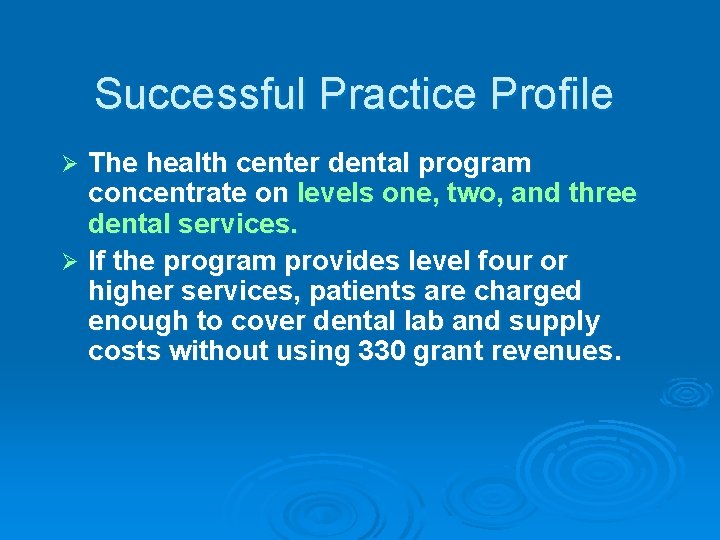 Successful Practice Profile

➢ The health center dental program concentrate on levels one, two, and three dental services.

➢ If the program provides level four or higher services, patients are charged enough to cover dental lab and supply costs without using 330 grant revenues.